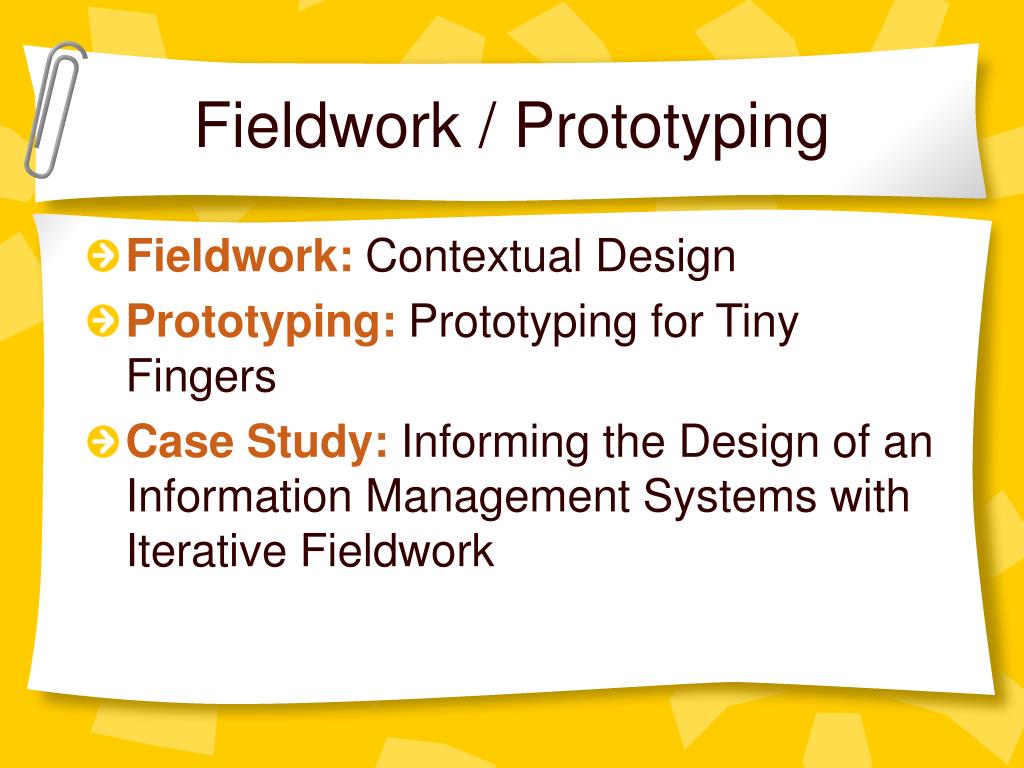 Fieldwork / Prototyping

Fieldwork: Contextual Design

Prototyping: Prototyping for Tiny Fingers

Case Study: Informing the Design of an Information Management Systems with Iterative Fieldwork